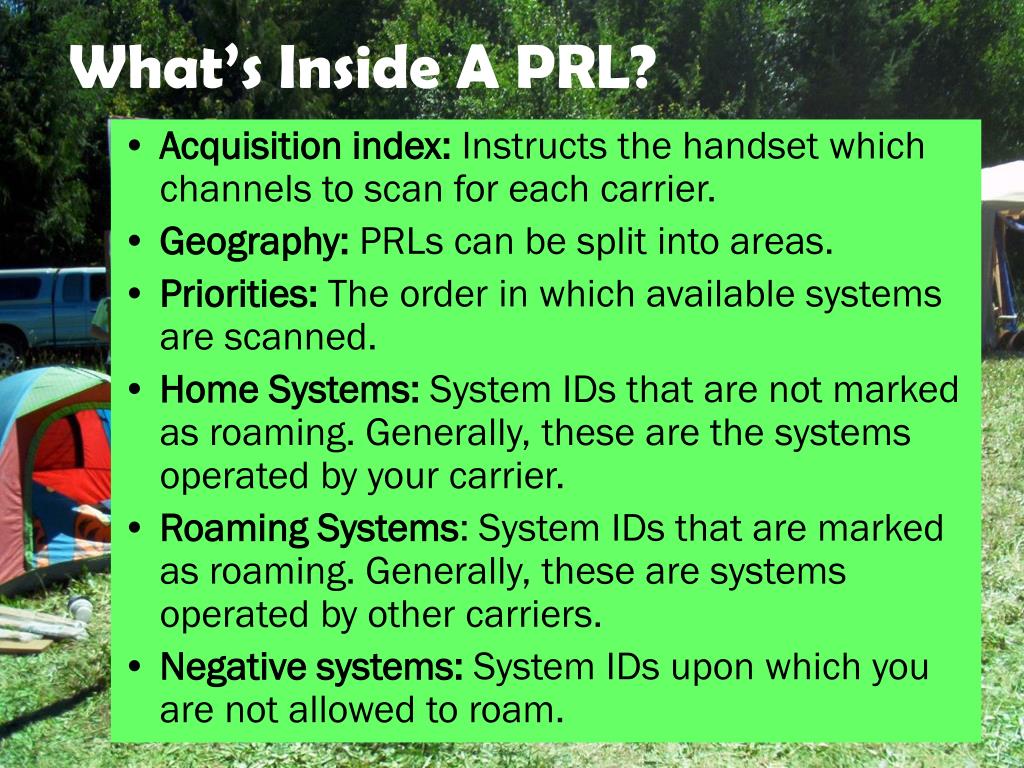 What's Inside A PRL?

• Acquisition index: Instructs the handset which channels to scan for each carrier.
• Geography: PRLs can be split into areas.
• Priorities: The order in which available systems are scanned.
• Home Systems: System IDs that are not marked as roaming. Generally, these are the systems operated by your carrier.
• Roaming Systems: System IDs that are marked as roaming. Generally, these are systems operated by other carriers.
• Negative systems: System IDs upon which you are not allowed to roam.